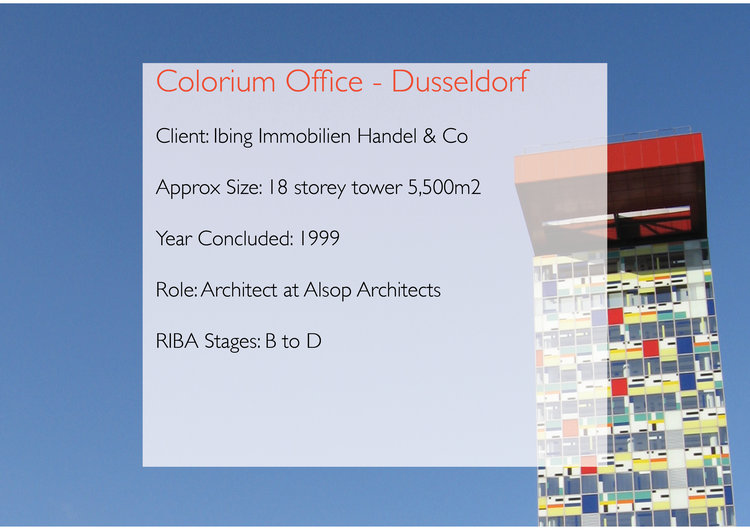 Colorium Office - Dusseldorf

Client: Ibing Immobilien Handel & Co

Approx Size: 18 storey tower 5,500m2

Year Concluded: 1999

Role: Architect at Alsop Architects

RIBA Stages: B to D